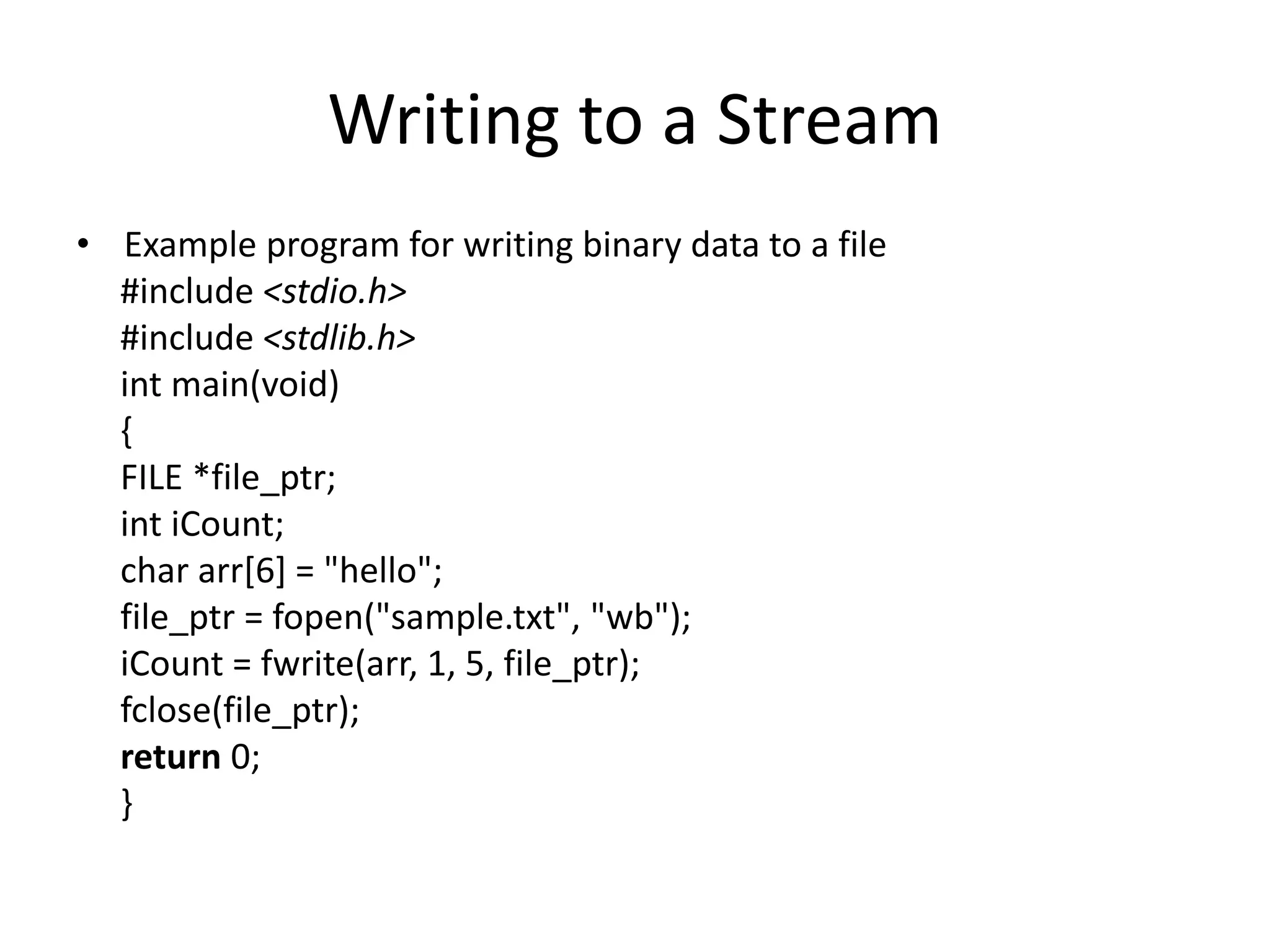 Writing to a Stream

• Example program for writing binary data to a file
#include <stdio.h>
#include <stdlib.h>
int main(void)
{
FILE *file_ptr;
int iCount;
char arr[6] = "hello";
file_ptr = fopen("sample.txt", "wb");
iCount = fwrite(arr, 1, 5, file_ptr);
fclose(file_ptr);
return 0;
}